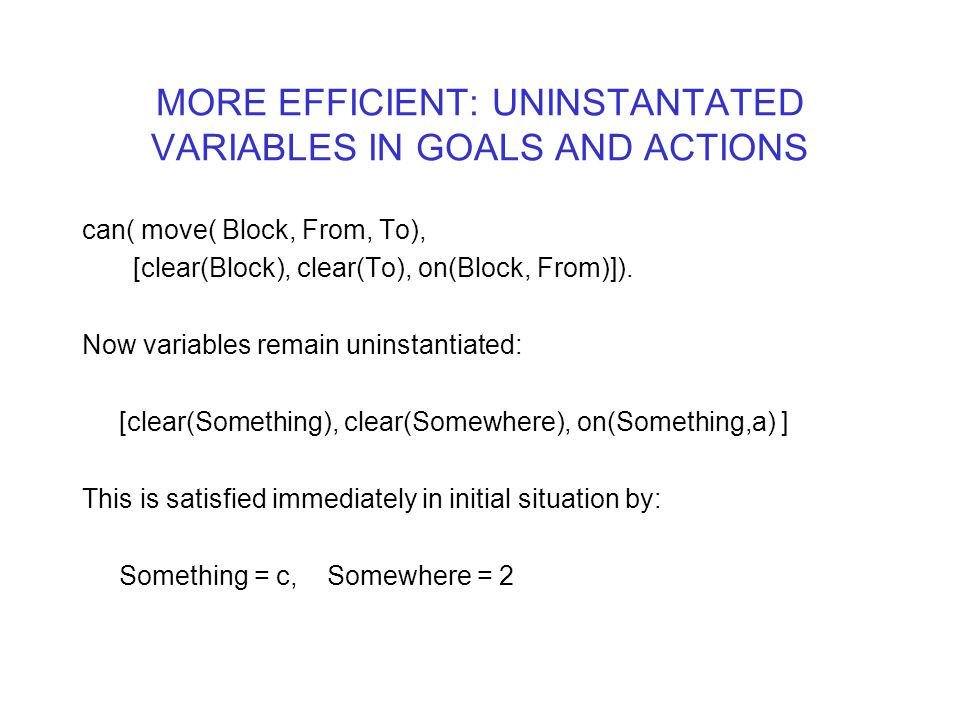 MORE EFFICIENT: UNINSTANTATED VARIABLES IN GOALS AND ACTIONS

can( move( Block, From, To),
[clear(Block), clear(To), on(Block, From)]).

Now variables remain uninstantiated:

[clear(Something), clear(Somewhere), on(Something,a) ]

This is satisfied immediately in initial situation by:

Something = c, Somewhere = 2